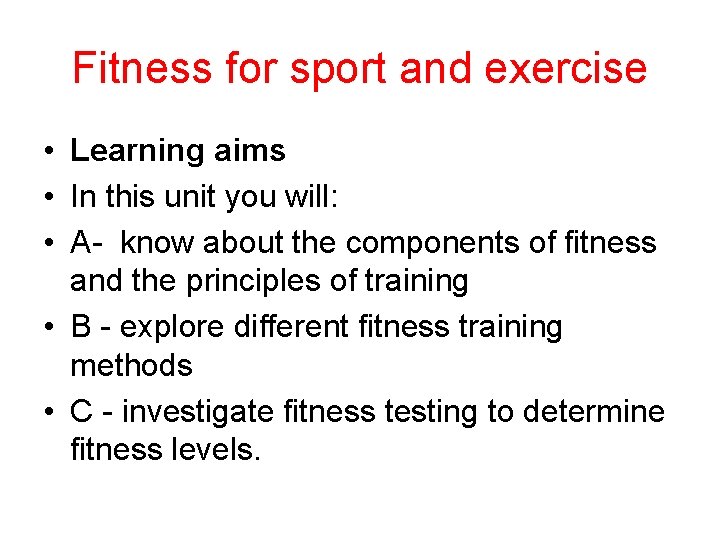 Fitness for sport and exercise

• Learning aims
• In this unit you will:
• A- know about the components of fitness and the principles of training
• B - explore different fitness training methods
• C - investigate fitness testing to determine fitness levels.